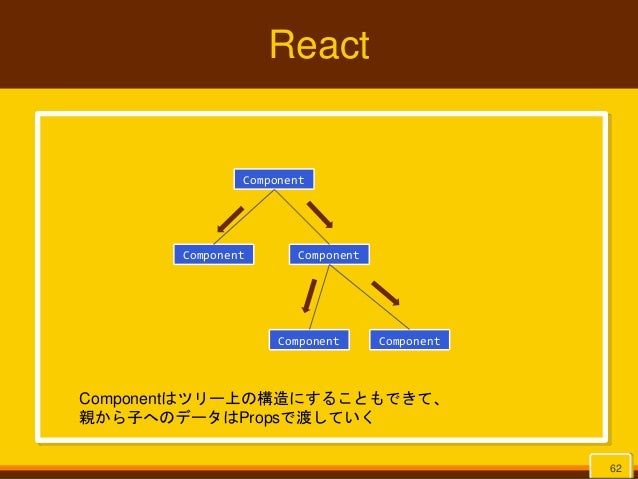 React

Component

Component

Component

Component

Component

Componentはツリー上の構造にすることもできて、
親から子へのデータはPropsで渡していく

62